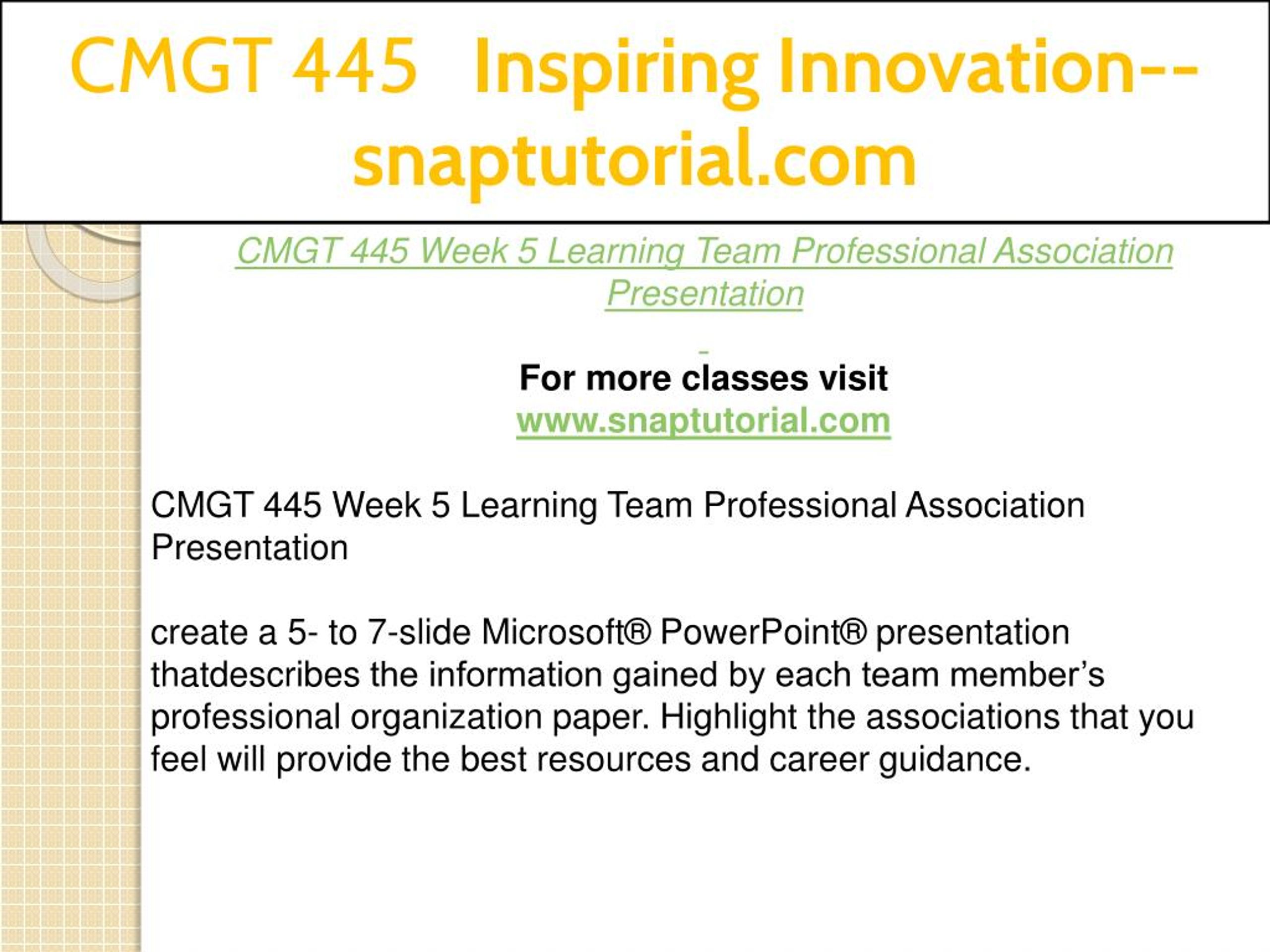 CMGT 445 Inspiring Innovation--snaptutorial.com

CMGT 445 Week 5 Learning Team Professional Association Presentation

For more classes visit
www.snaptutorial.com

CMGT 445 Week 5 Learning Team Professional Association Presentation

create a 5- to 7-slide Microsoft® PowerPoint® presentation thatdescribes the information gained by each team member's professional organization paper. Highlight the associations that you feel will provide the best resources and career guidance.